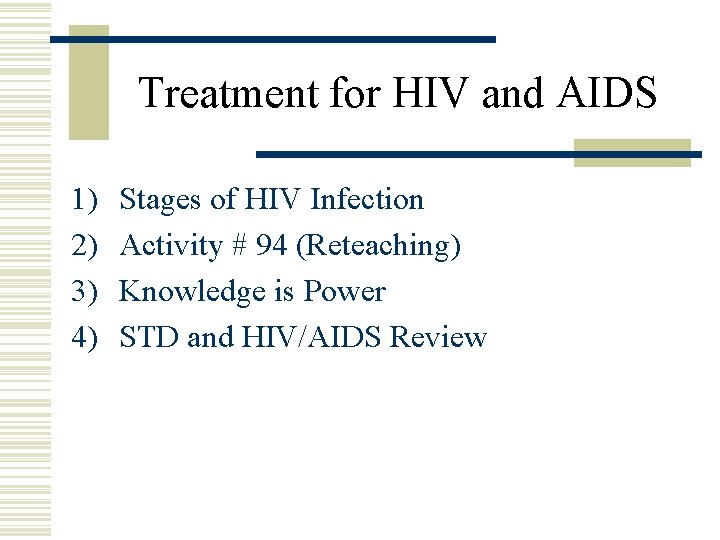 Treatment for HIV and AIDS

1) Stages of HIV Infection
2) Activity # 94 (Reteaching)
3) Knowledge is Power
4) STD and HIV/AIDS Review